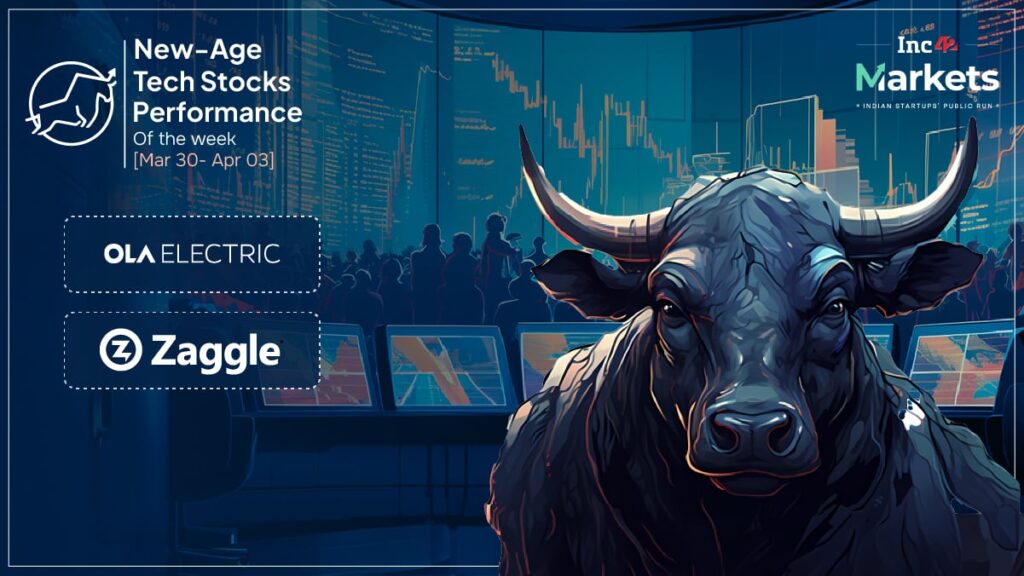 New-Age Tech Stocks Performance
Of the week
[Mar 30- Apr 03]

Inc42
Markets
INDIAN STARTUPS' PUBLIC RUN

OLA ELECTRIC

Zaggle